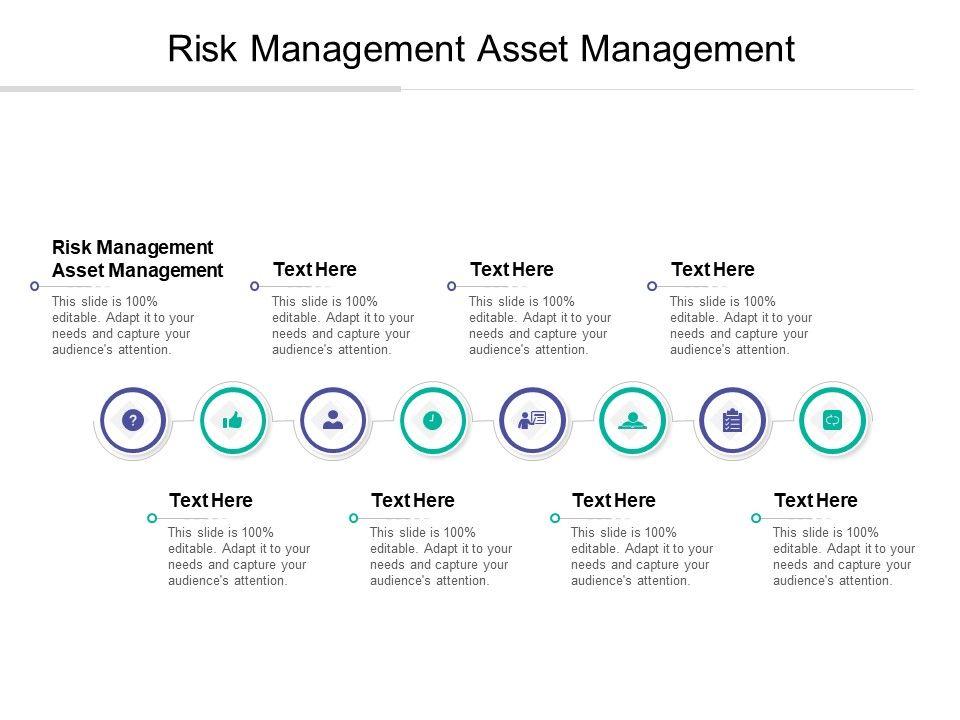 Risk Management Asset Management

Risk Management Asset Management
This slide is 100% editable. Adapt it to your needs and capture your audience's attention.

Text Here
This slide is 100% editable. Adapt it to your needs and capture your audience's attention.

Text Here
This slide is 100% editable. Adapt it to your needs and capture your audience's attention.

Text Here
This slide is 100% editable. Adapt it to your needs and capture your audience's attention.

Text Here
This slide is 100% editable. Adapt it to your needs and capture your audience's attention.

Text Here
This slide is 100% editable. Adapt it to your needs and capture your audience's attention.

Text Here
This slide is 100% editable. Adapt it to your needs and capture your audience's attention.

Text Here
This slide is 100% editable. Adapt it to your needs and capture your audience's attention.